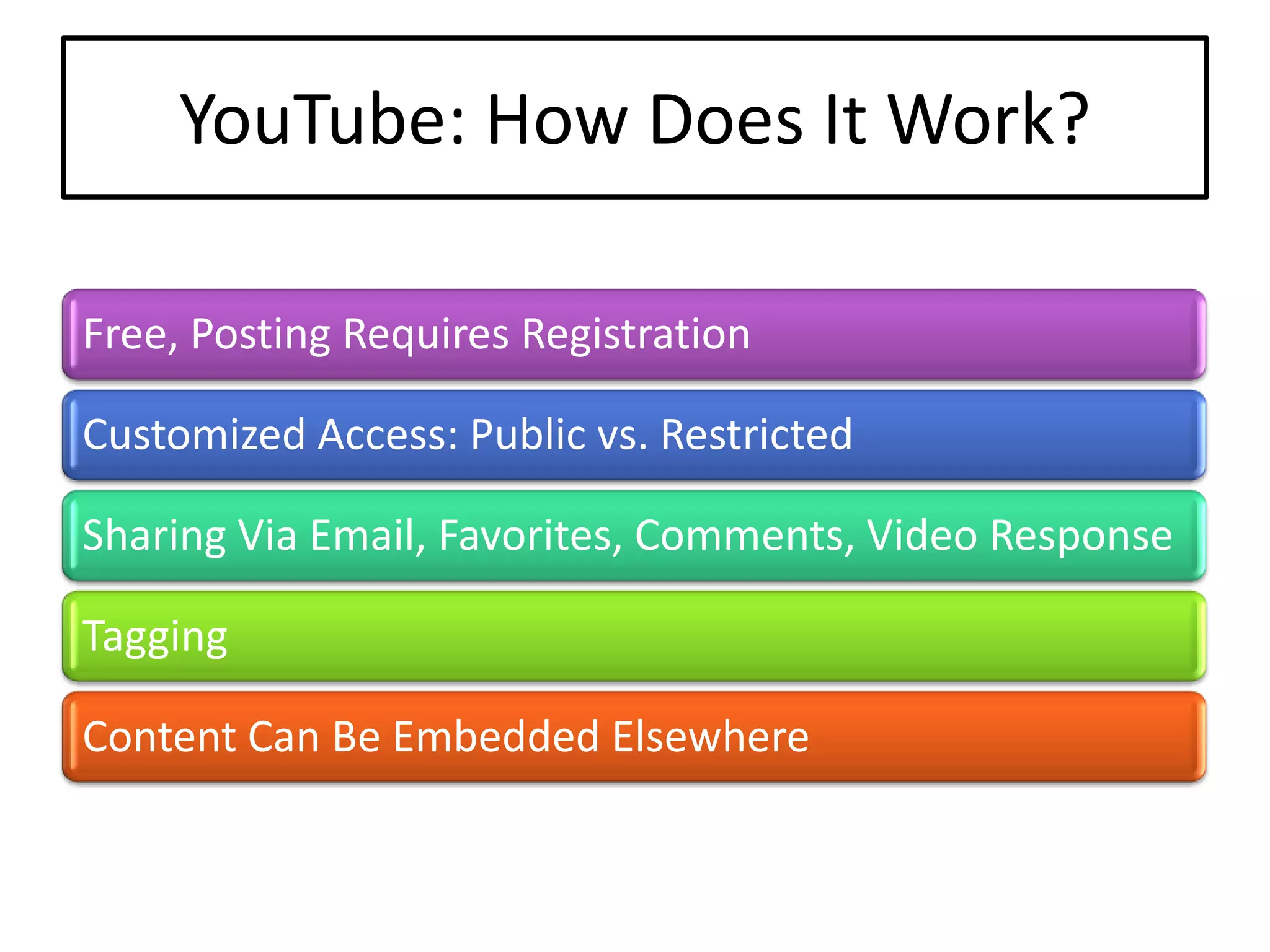 YouTube: How Does It Work?

Free, Posting Requires Registration

Customized Access: Public vs. Restricted

Sharing Via Email, Favorites, Comments, Video Response

Tagging

Content Can Be Embedded Elsewhere